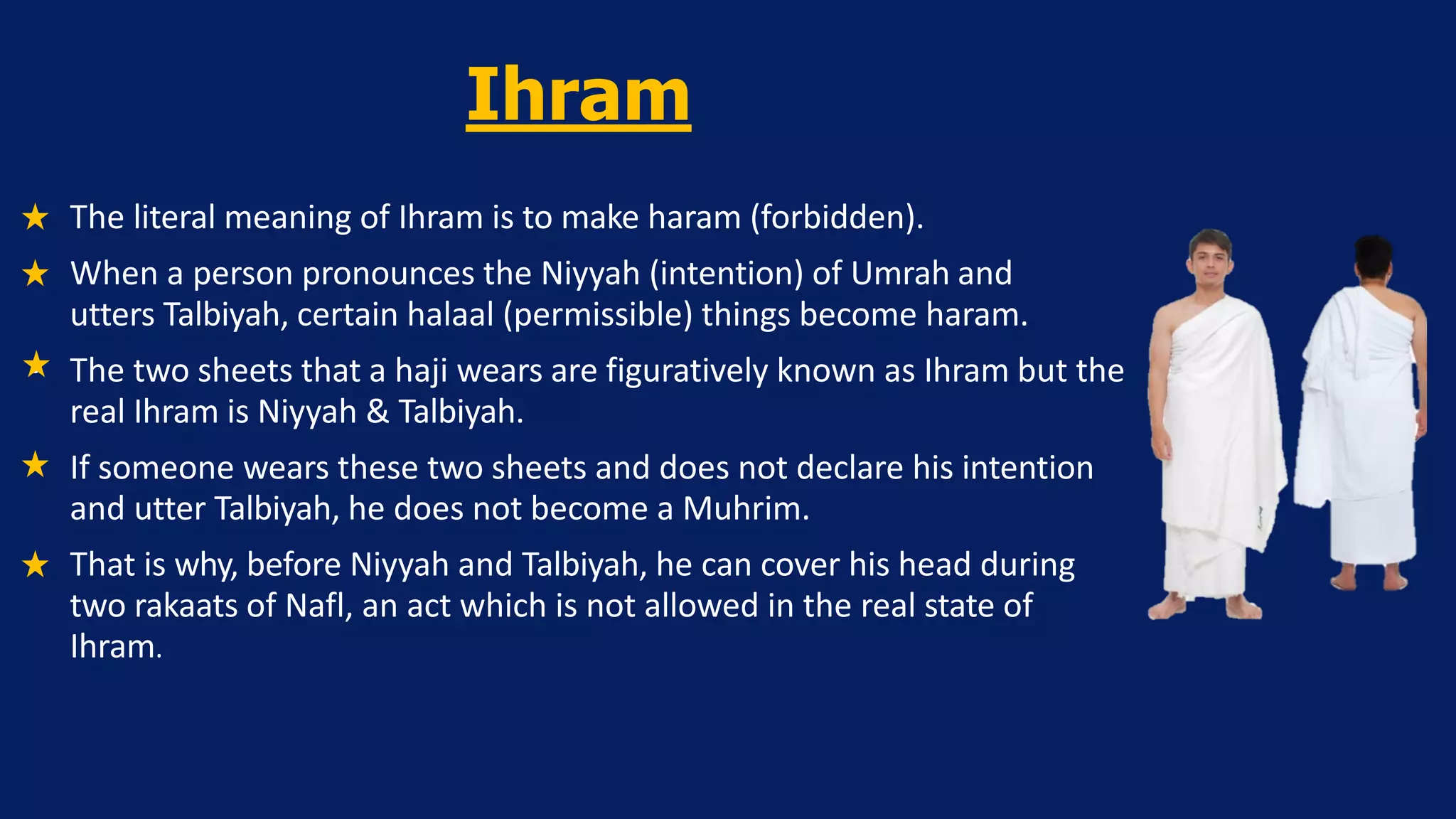 Ihram

★ The literal meaning of Ihram is to make haram (forbidden).

★ When a person pronounces the Niyyah (intention) of Umrah and utters Talbiyah, certain halaal (permissible) things become haram.

★ The two sheets that a haji wears are figuratively known as Ihram but the real Ihram is Niyyah & Talbiyah.

★ If someone wears these two sheets and does not declare his intention and utter Talbiyah, he does not become a Muhrim.

★ That is why, before Niyyah and Talbiyah, he can cover his head during two rakaats of Nafl, an act which is not allowed in the real state of Ihram.